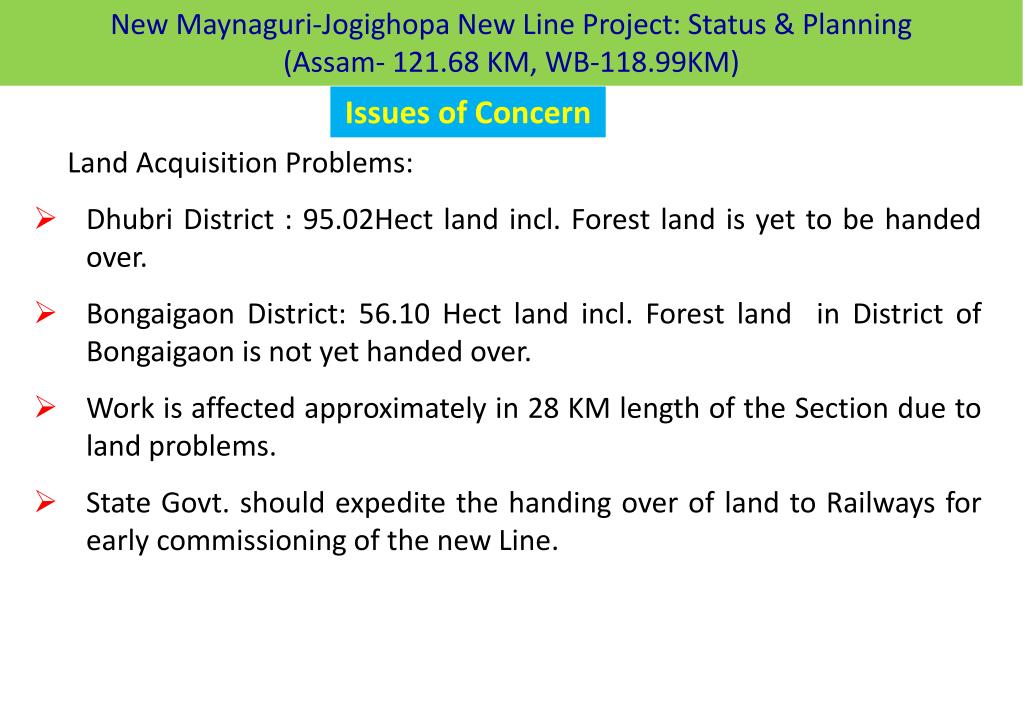 New Maynaguri-Jogighopa New Line Project: Status & Planning
(Assam- 121.68 KM, WB-118.99KM)

Issues of Concern

Land Acquisition Problems:

➢ Dhubri District : 95.02Hect land incl. Forest land is yet to be handed over.

➢ Bongaigaon District: 56.10 Hect land incl. Forest land in District of Bongaigaon is not yet handed over.

➢ Work is affected approximately in 28 KM length of the Section due to land problems.

➢ State Govt. should expedite the handing over of land to Railways for early commissioning of the new Line.